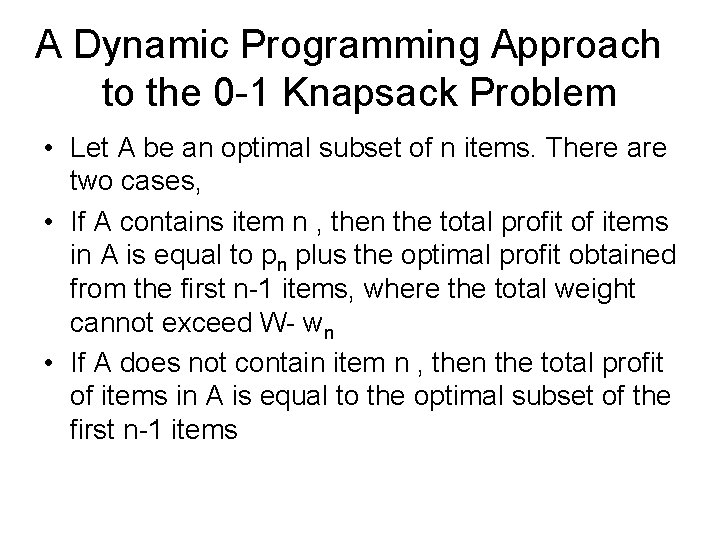 A Dynamic Programming Approach to the 0-1 Knapsack Problem

• Let A be an optimal subset of n items. There are two cases,

• If A contains item n , then the total profit of items in A is equal to $p_n$ plus the optimal profit obtained from the first n-1 items, where the total weight cannot exceed W- $w_n$

• If A does not contain item n , then the total profit of items in A is equal to the optimal subset of the first n-1 items